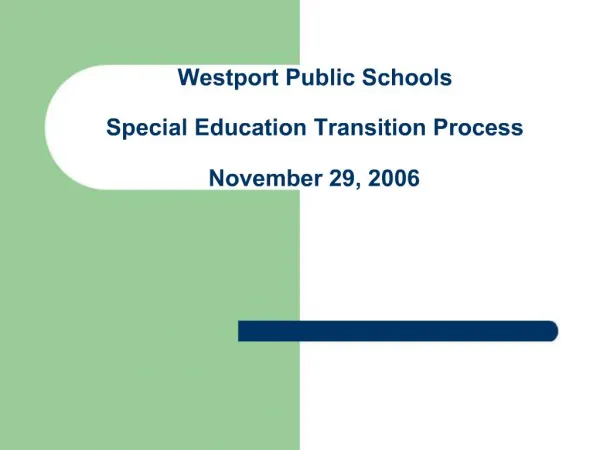 Westport Public Schools

Special Education Transition Process

November 29, 2006